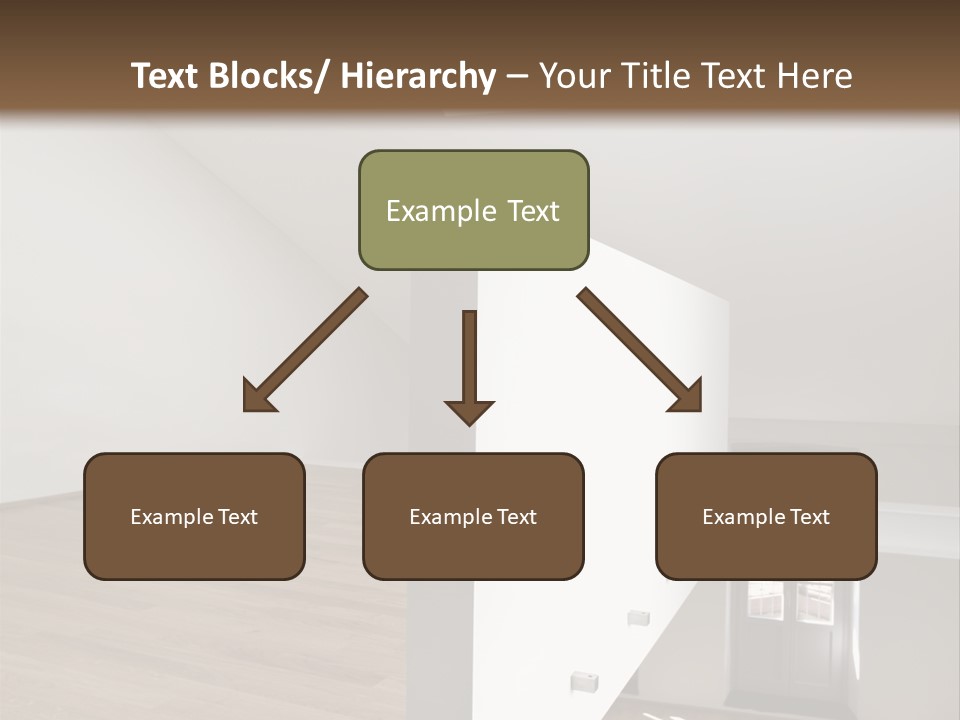 Text Blocks/ Hierarchy – Your Title Text Here

Example Text

Example Text

Example Text

Example Text